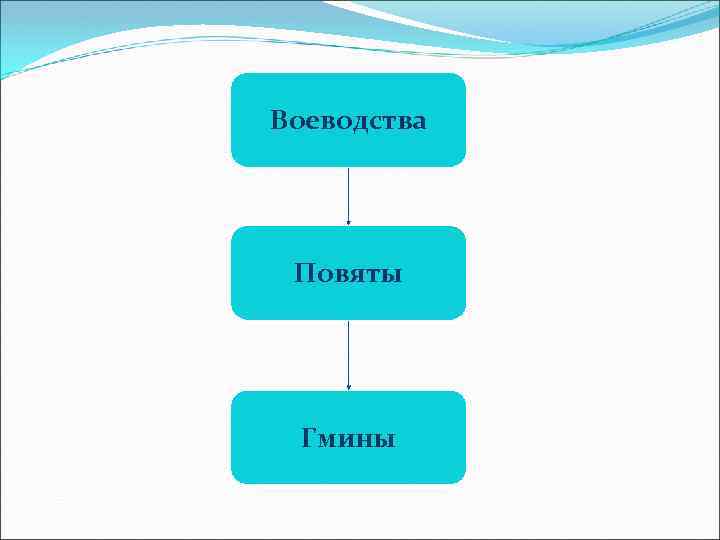 Воеводства

Повяты

Гмины